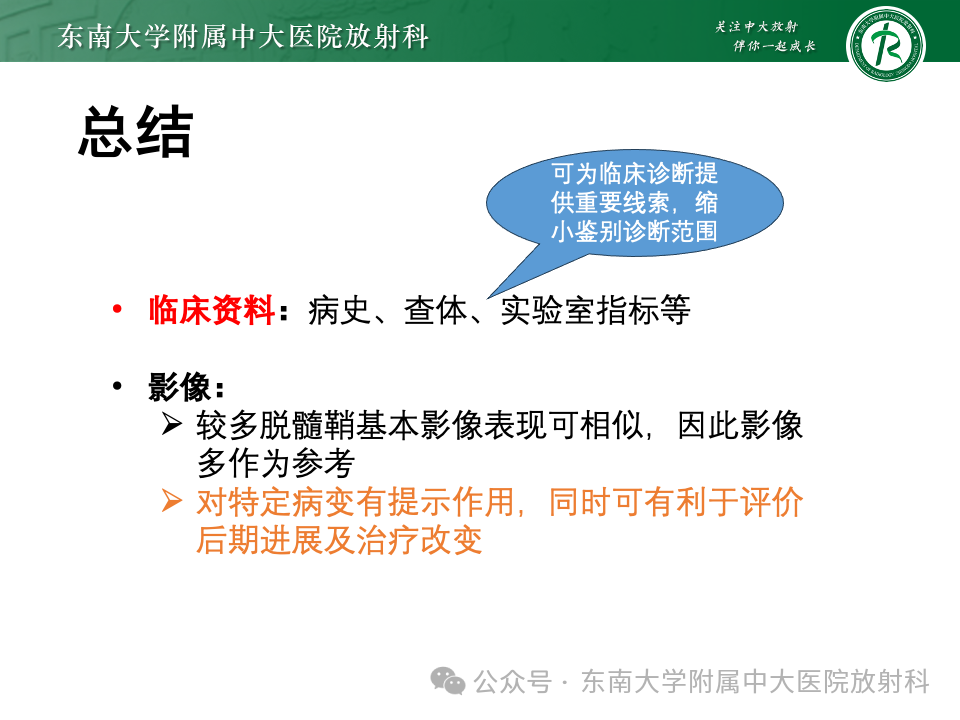 东南大学附属中大医院放射科

关注中大放射
伴你一起成长

总结

可为临床诊断提供重要线索，缩小鉴别诊断范围

• 临床资料：病史、查体、实验室指标等

• 影像：
➢ 较多脱髓鞘基本影像表现可相似，因此影像多作为参考
➢ 对特定病变有提示作用，同时可有利于评价后期进展及治疗改变

公众号 · 东南大学附属中大医院放射科